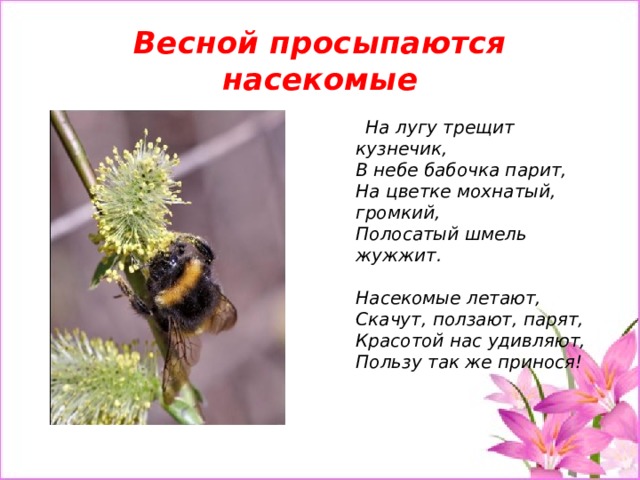 Весной просыпаются насекомые

На лугу трещит кузнечик,
В небе бабочка парит,
На цветке мохнатый, громкий,
Полосатый шмель жужжит.

Насекомые летают,
Скачут, ползают, парят,
Красотой нас удивляют,
Пользу так же принося!